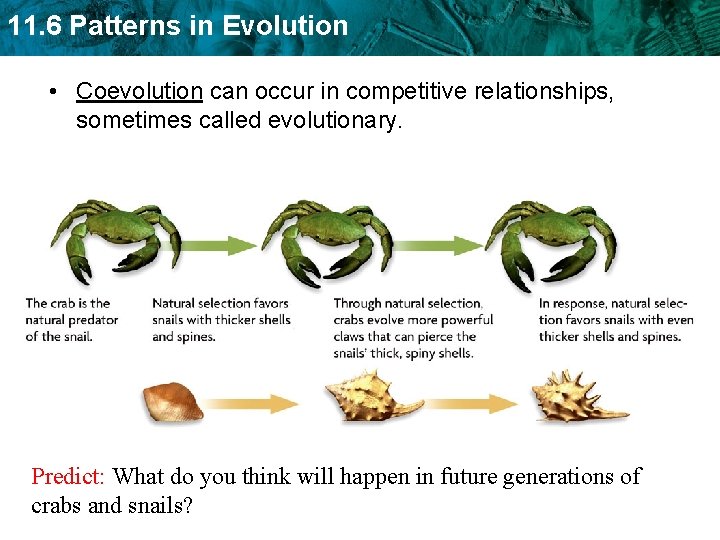 11.6 Patterns in Evolution

• Coevolution can occur in competitive relationships, sometimes called evolutionary.

The crab is the natural predator of the snail.

Natural selection favors snails with thicker shells and spines.

Through natural selection, crabs evolve more powerful claws that can pierce the snails' thick, spiny shells.

In response, natural selection favors snails with even thicker shells and spines.

Predict: What do you think will happen in future generations of crabs and snails?